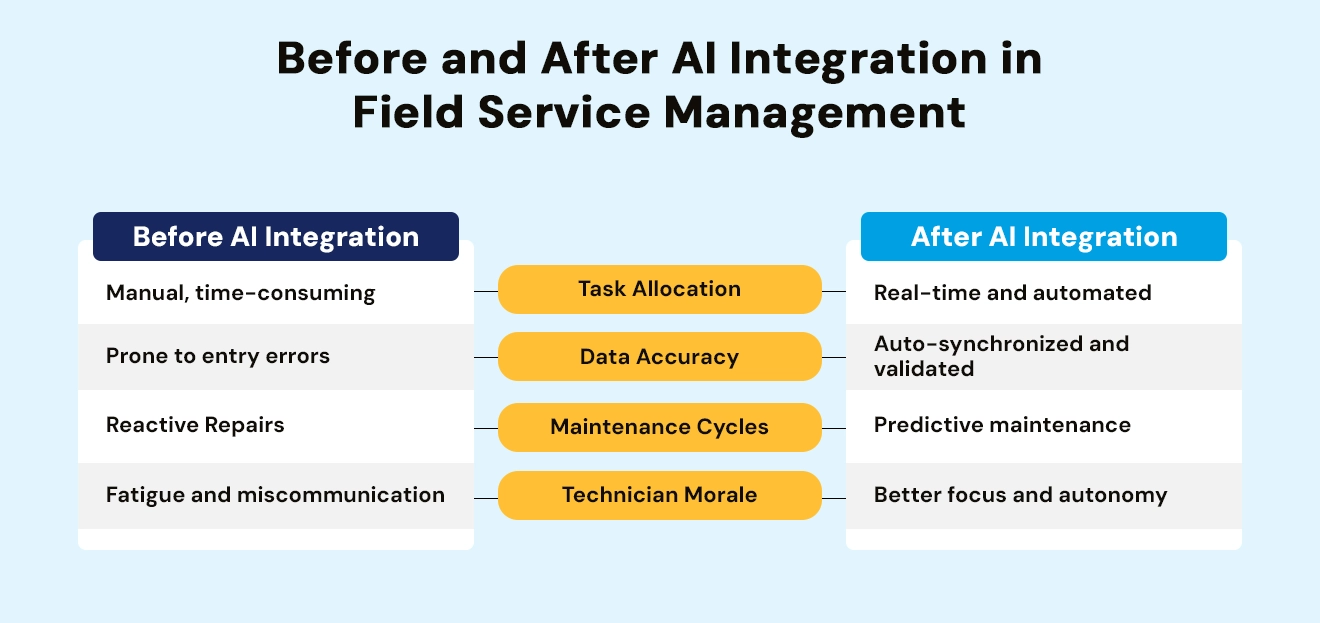 Before and After AI Integration in Field Service Management

| Before AI Integration | | After AI Integration |
|---|---|---|
| Manual, time-consuming | Task Allocation | Real-time and automated |
| Prone to entry errors | Data Accuracy | Auto-synchronized and validated |
| Reactive Repairs | Maintenance Cycles | Predictive maintenance |
| Fatigue and miscommunication | Technician Morale | Better focus and autonomy |